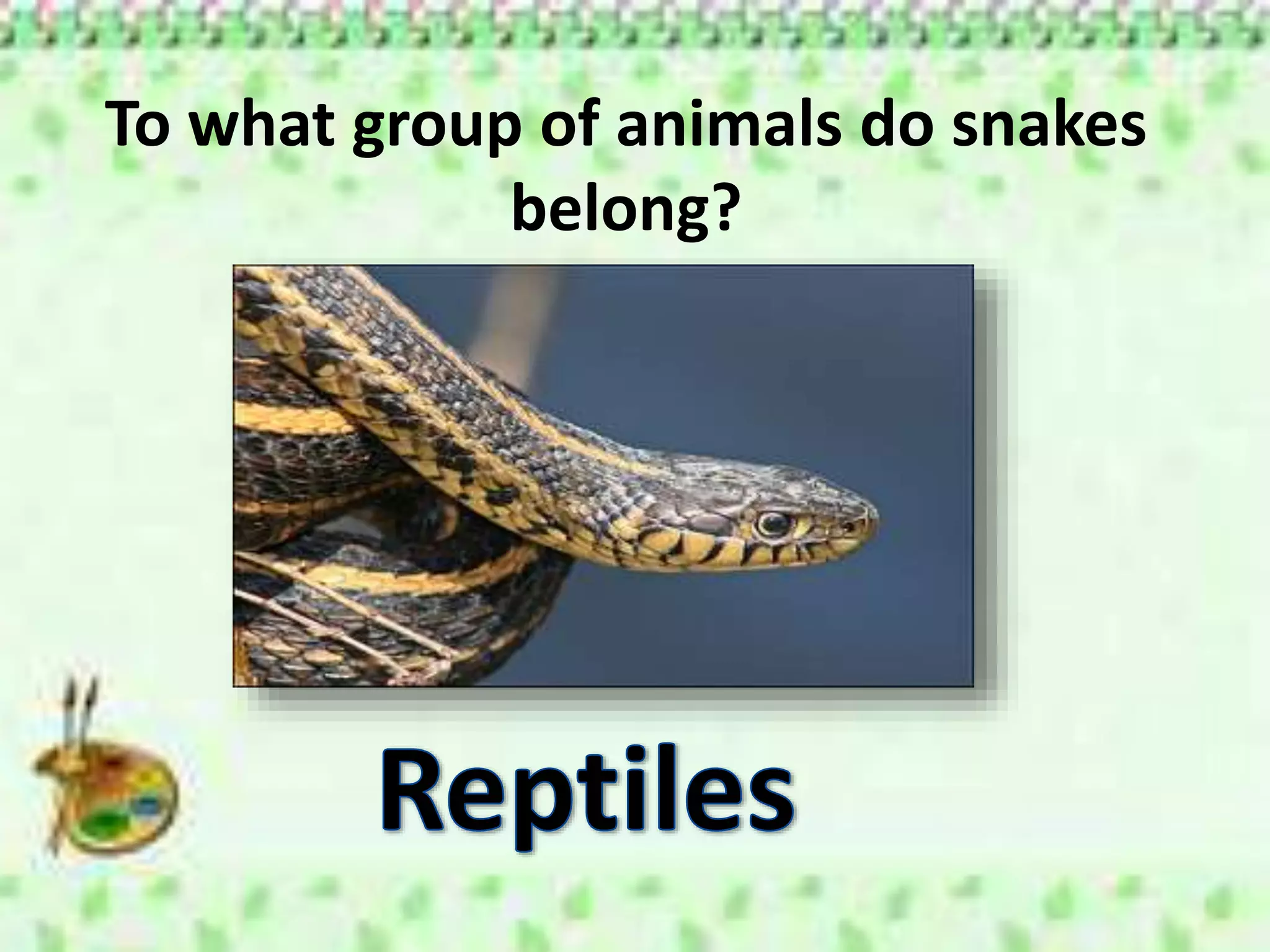 To what group of animals do snakes belong?

Reptiles